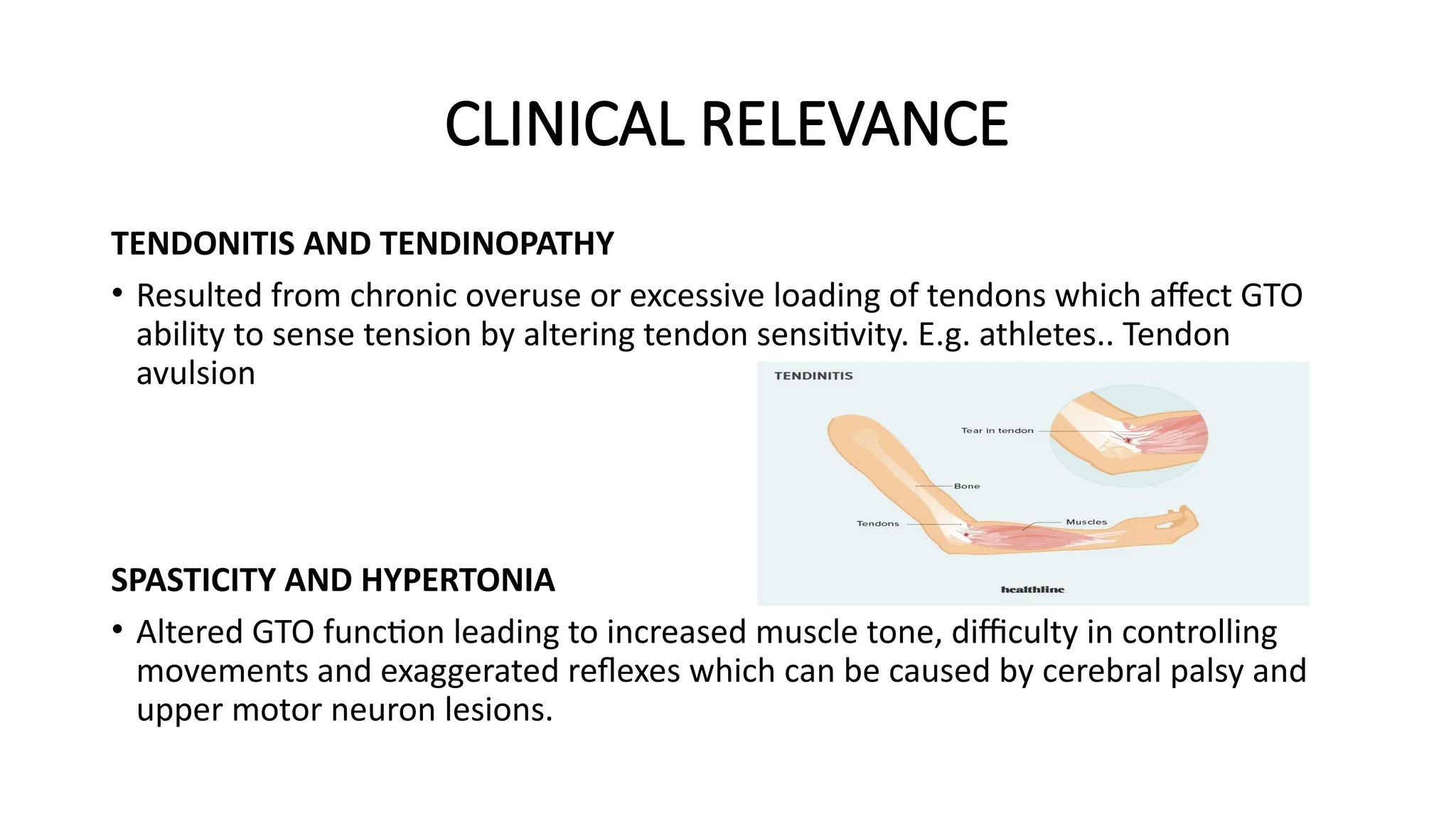 CLINICAL RELEVANCE

TENDONITIS AND TENDINOPATHY

• Resulted from chronic overuse or excessive loading of tendons which affect GTO ability to sense tension by altering tendon sensitivity. E.g. athletes.. Tendon avulsion

TENDINITIS

Tear in tendon

Bone

Tendons

Muscles

healthline

SPASTICITY AND HYPERTONIA

• Altered GTO function leading to increased muscle tone, difficulty in controlling movements and exaggerated reflexes which can be caused by cerebral palsy and upper motor neuron lesions.